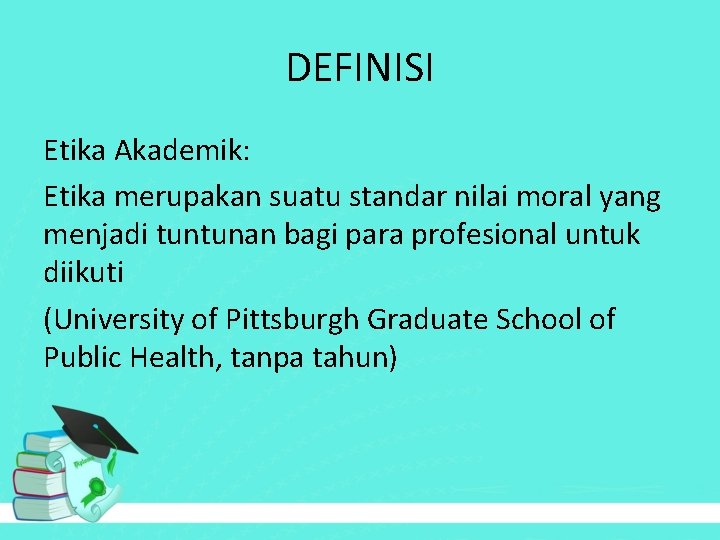 DEFINISI

Etika Akademik:

Etika merupakan suatu standar nilai moral yang menjadi tuntunan bagi para profesional untuk diikuti

(University of Pittsburgh Graduate School of Public Health, tanpa tahun)